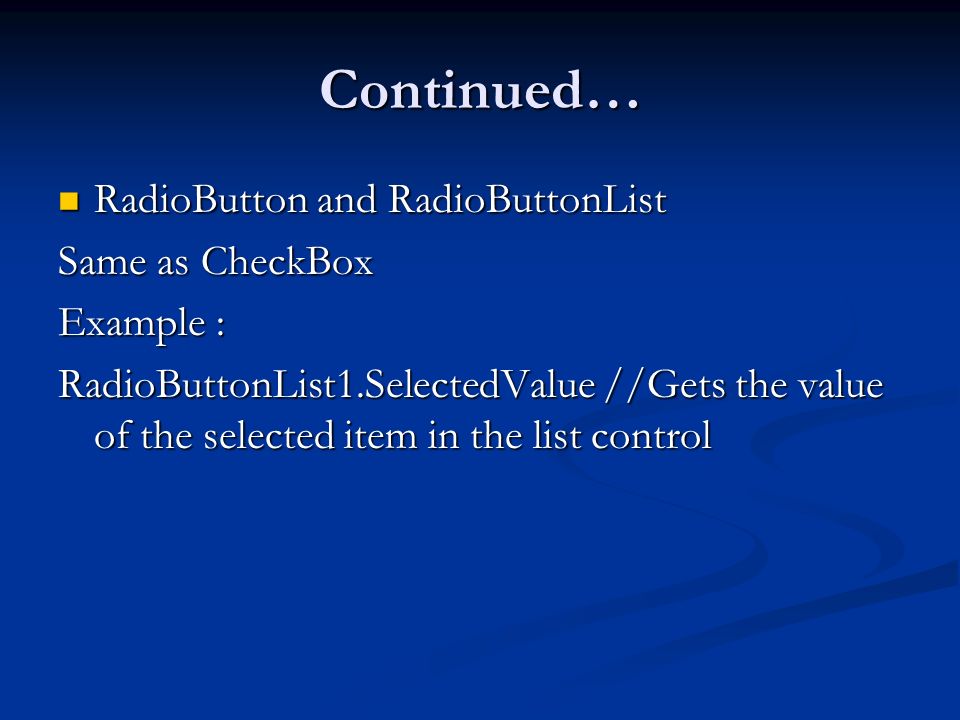 Continued…

RadioButton and RadioButtonList

Same as CheckBox

Example :

RadioButtonList1.SelectedValue //Gets the value of the selected item in the list control